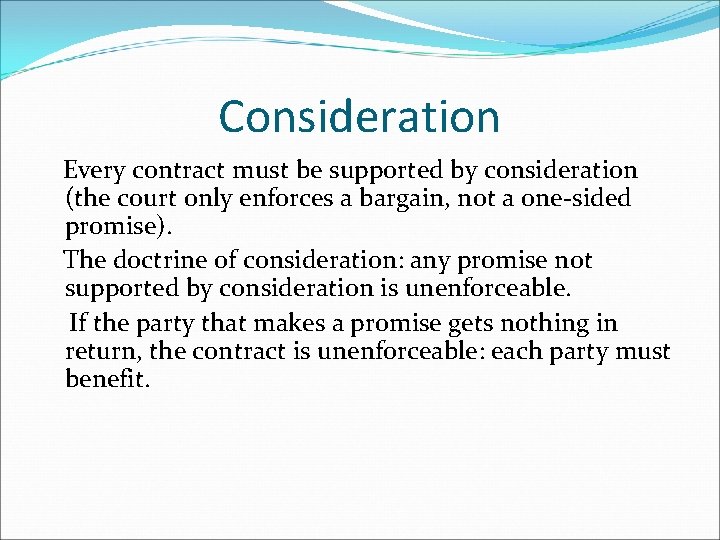 Consideration

Every contract must be supported by consideration (the court only enforces a bargain, not a one-sided promise).

The doctrine of consideration: any promise not supported by consideration is unenforceable.

If the party that makes a promise gets nothing in return, the contract is unenforceable: each party must benefit.